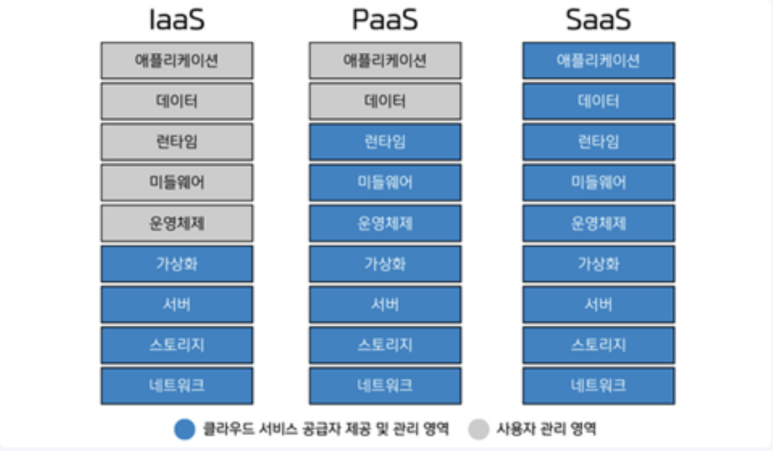 IaaS

애플리케이션
데이터
런타임
미들웨어
운영체제
가상화
서버
스토리지
네트워크

PaaS

애플리케이션
데이터
런타임
미들웨어
운영체제
가상화
서버
스토리지
네트워크

SaaS

애플리케이션
데이터
런타임
미들웨어
운영체제
가상화
서버
스토리지
네트워크

클라우드 서비스 공급자 제공 및 관리 영역 사용자 관리 영역